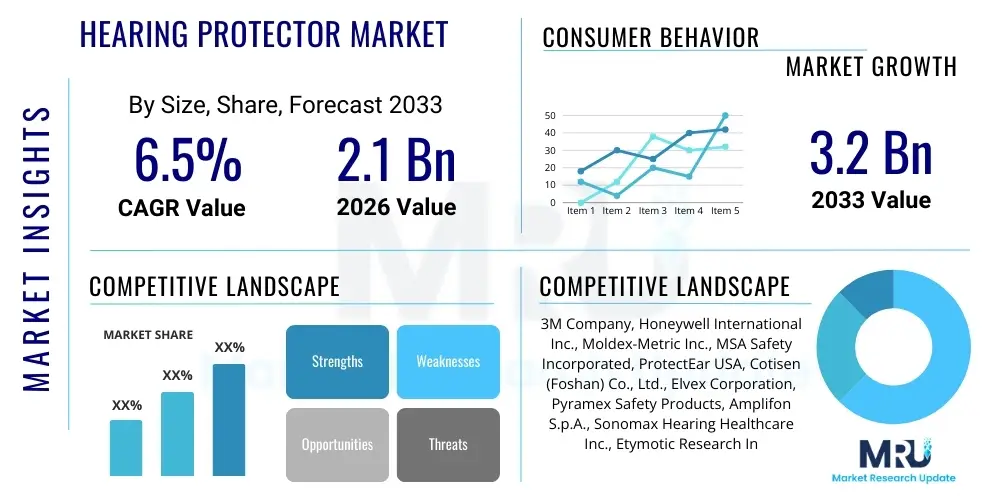 MARKET INSIGHTS

HEARING PROTECTOR MARKET

By Size, Share, Forecast 2033

6.5%
CAGR Value

2.1 Bn
2026 Value

CONSUMER BEHAVIOR

MARKET GROWTH

50
40
30
20
10
0
Item 1 Item 2 Item 3 Item 4 Item 5

3.2 Bn
2033 Value

COMPETITIVE LANDSCAPE

MARKET SHARE

XX%
XX%
XX%

Strengths
Weaknesses
Opportunities
Threats

COMPETITIVE LANDSCAPE

3M Company, Honeywell International Inc., Moldex-Metric Inc., MSA Safety Incorporated, ProtectEar USA, Cotisen (Foshan) Co., Ltd., Elvex Corporation, Pyramex Safety Products, Amplifon S.p.A., Sonomax Hearing Healthcare Inc., Etymotic Research In

MRU
Market Research Update